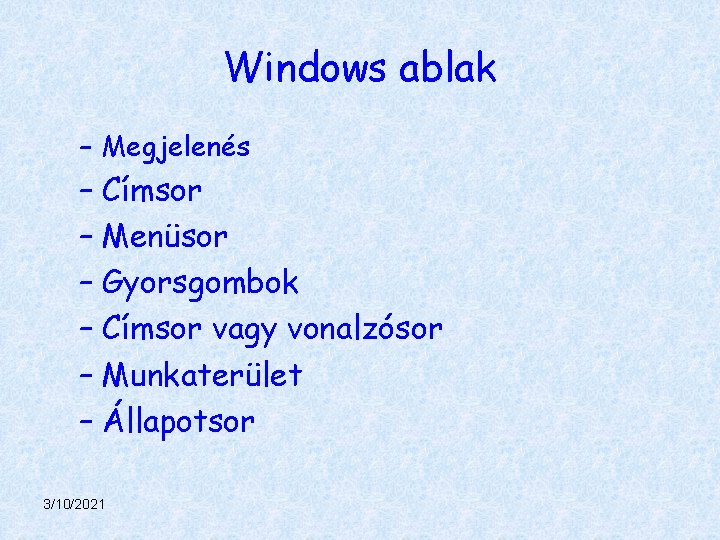 Windows ablak

– Megjelenés
– Címsor
– Menüsor
– Gyorsgombok
– Címsor vagy vonalzósor
– Munkaterület
– Állapotsor

3/10/2021